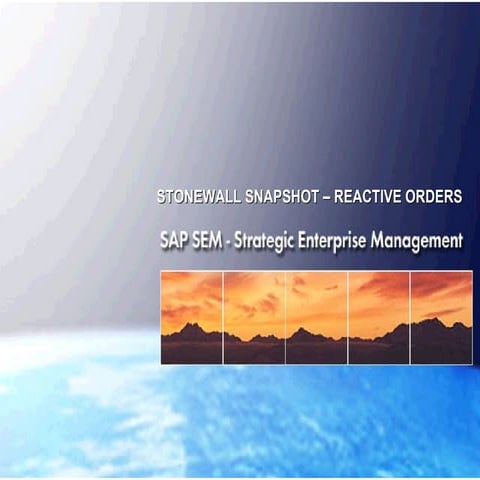 STONEWALL SNAPSHOT – REACTIVE ORDERS

SAP SEM - Strategic Enterprise Management